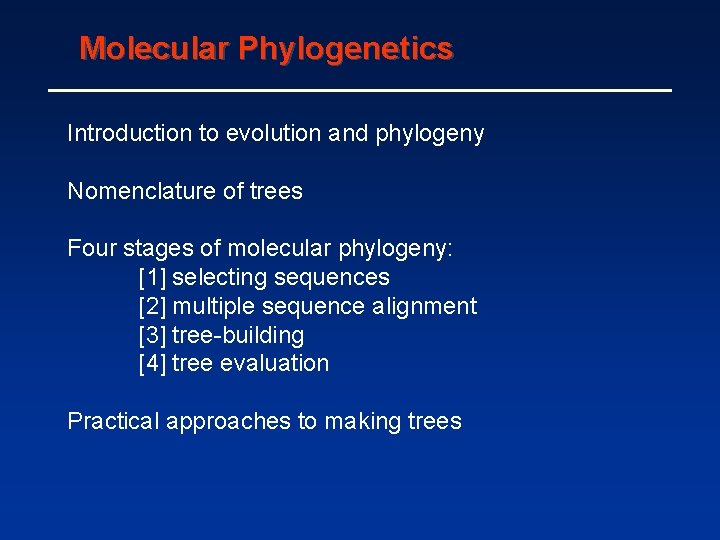 Molecular Phylogenetics

Introduction to evolution and phylogeny

Nomenclature of trees

Four stages of molecular phylogeny:
[1] selecting sequences
[2] multiple sequence alignment
[3] tree-building
[4] tree evaluation

Practical approaches to making trees